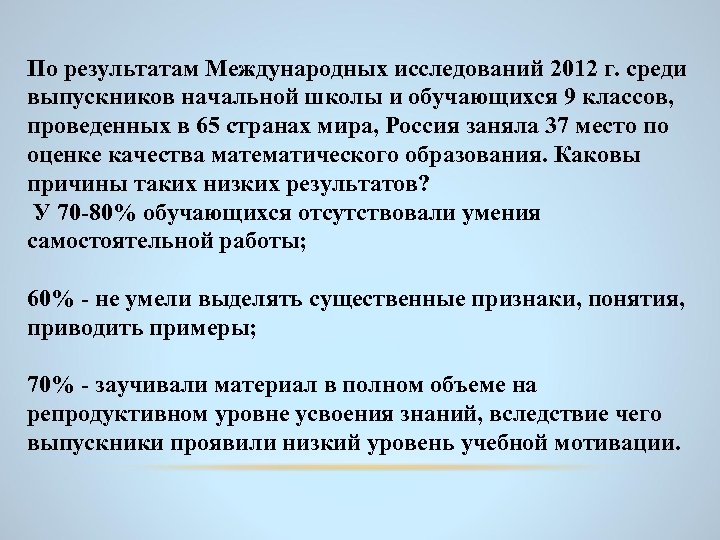 По результатам Международных исследований 2012 г. среди выпускников начальной школы и обучающихся 9 классов, проведенных в 65 странах мира, Россия заняла 37 место по оценке качества математического образования. Каковы причины таких низких результатов?
 У 70-80% обучающихся отсутствовали умения самостоятельной работы;

60% - не умели выделять существенные признаки, понятия, приводить примеры;

70% - заучивали материал в полном объеме на репродуктивном уровне усвоения знаний, вследствие чего выпускники проявили низкий уровень учебной мотивации.